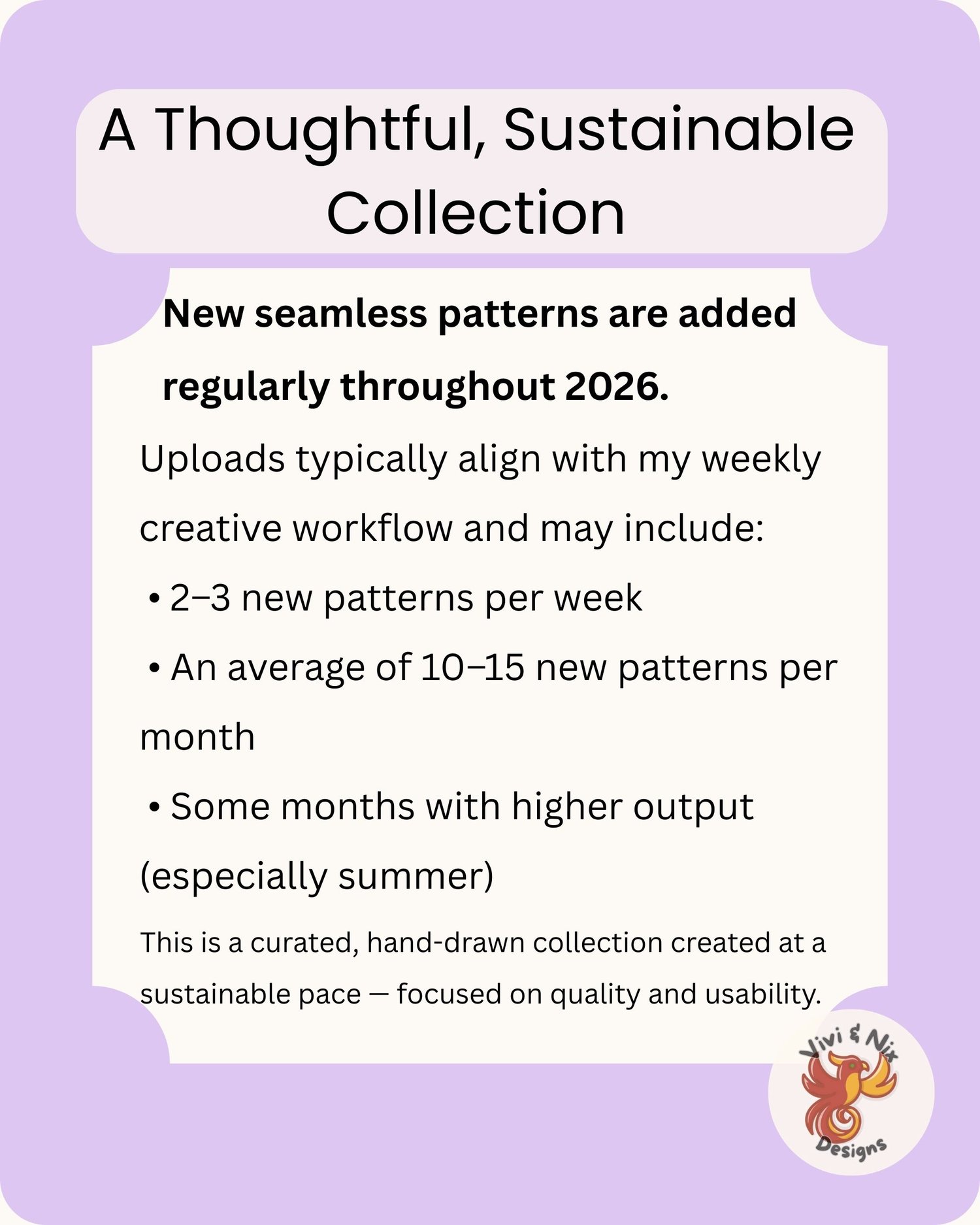 A Thoughtful, Sustainable Collection

New seamless patterns are added regularly throughout 2026.

Uploads typically align with my weekly creative workflow and may include:

• 2–3 new patterns per week

• An average of 10–15 new patterns per month

• Some months with higher output (especially summer)

This is a curated, hand-drawn collection created at a sustainable pace — focused on quality and usability.

Vivi & Nix Designs